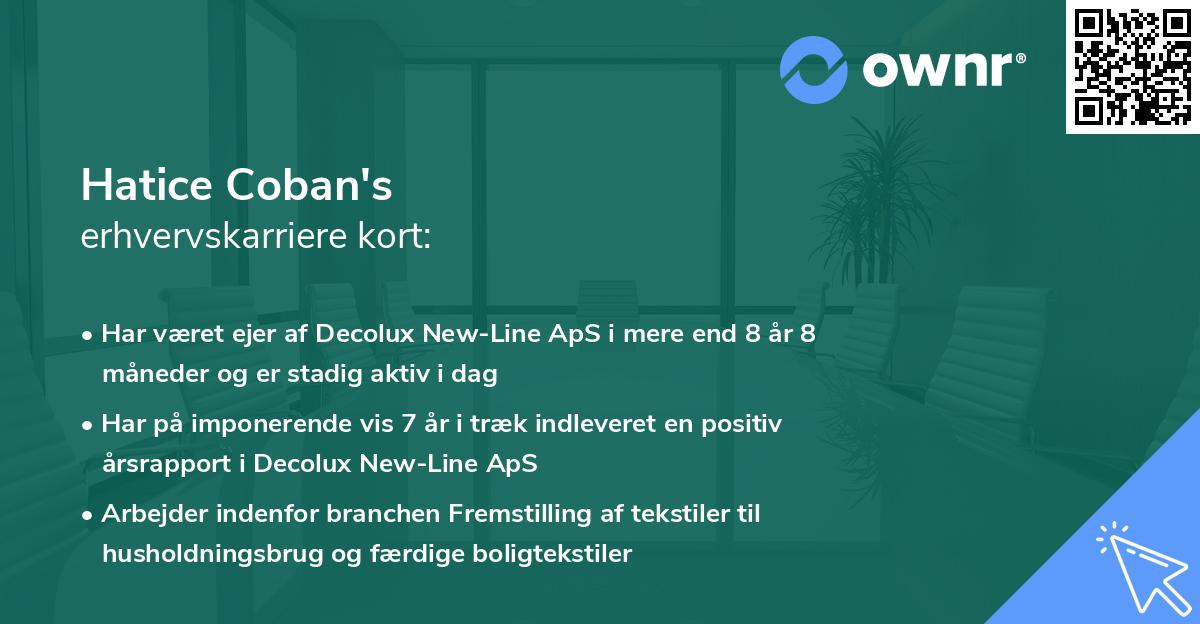 ownr®

Hatice Coban's
erhvervskarriere kort:

• Har været ejer af Decolux New-Line ApS i mere end 8 år 8 måneder og er stadig aktiv i dag

• Har på imponerende vis 7 år i træk indleveret en positiv årsrapport i Decolux New-Line ApS

• Arbejder indenfor branchen Fremstilling af tekstiler til husholdningsbrug og færdige boligtekstiler